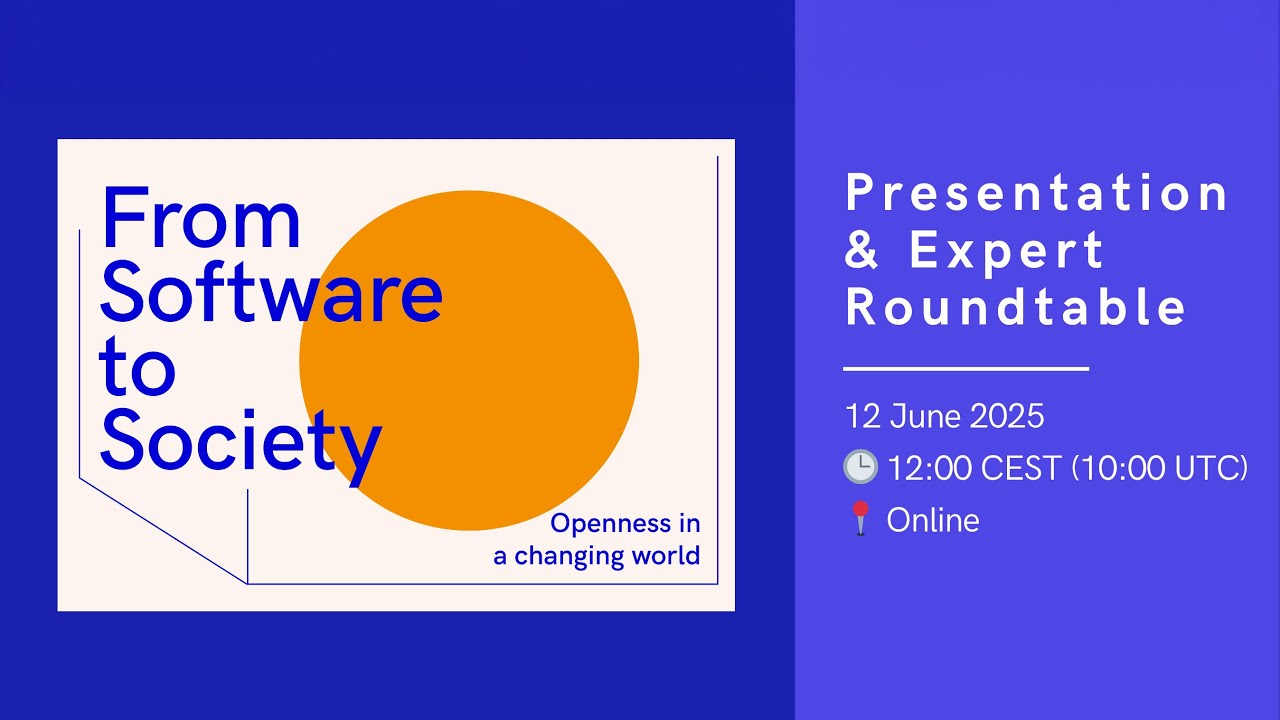 From Software to Society

Openness in a changing world

Presentation & Expert Roundtable

12 June 2025

🕒 12:00 CEST (10:00 UTC)

📍 Online